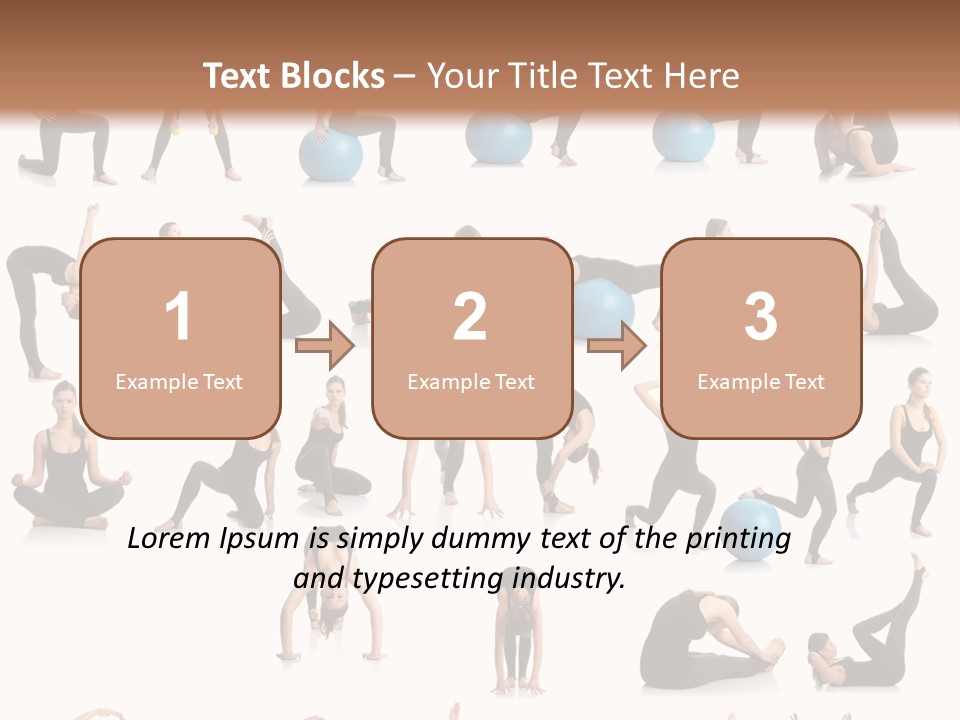 Text Blocks – Your Title Text Here

1
Example Text

2
Example Text

3
Example Text

Lorem Ipsum is simply dummy text of the printing and typesetting industry.